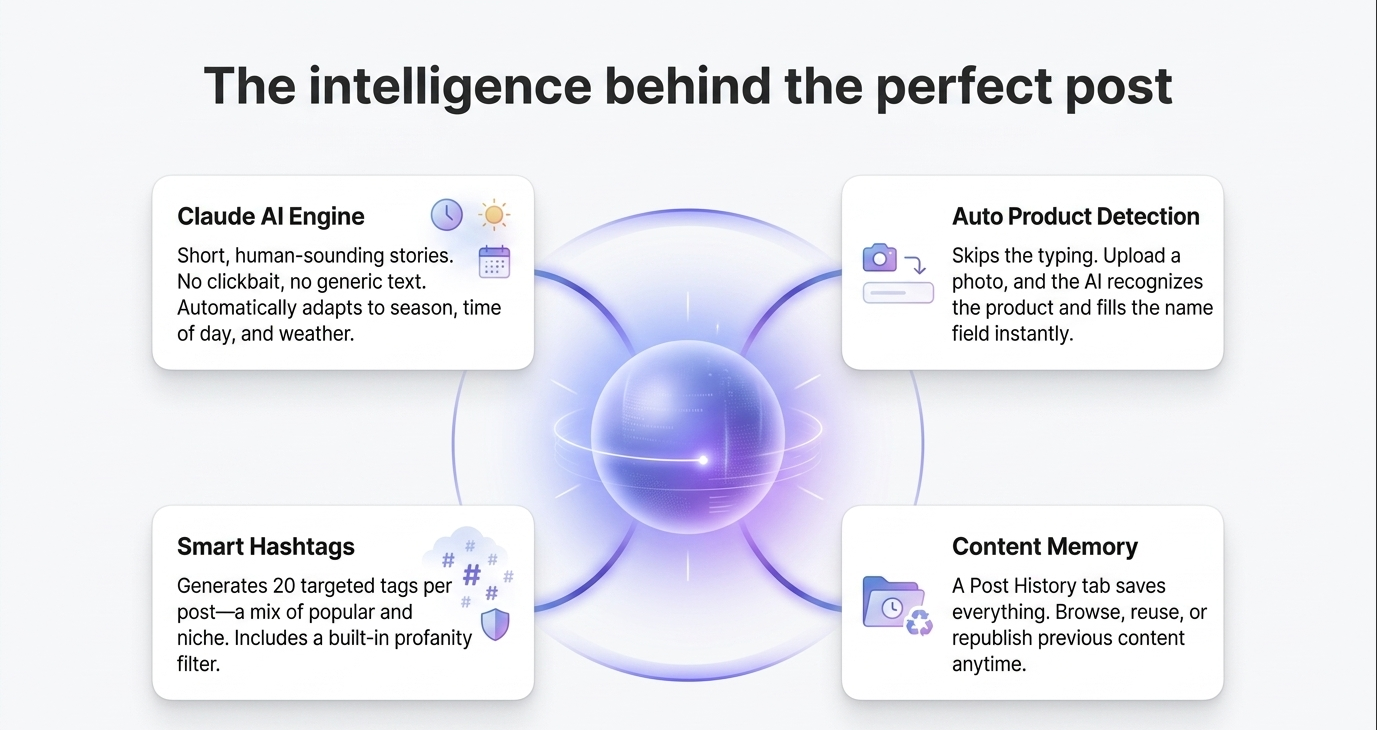 The intelligence behind the perfect post

Claude AI Engine

Short, human-sounding stories. No clickbait, no generic text. Automatically adapts to season, time of day, and weather.

Auto Product Detection

Skips the typing. Upload a photo, and the AI recognizes the product and fills the name field instantly.

Smart Hashtags

Generates 20 targeted tags per post—a mix of popular and niche. Includes a built-in profanity filter.

Content Memory

A Post History tab saves everything. Browse, reuse, or republish previous content anytime.